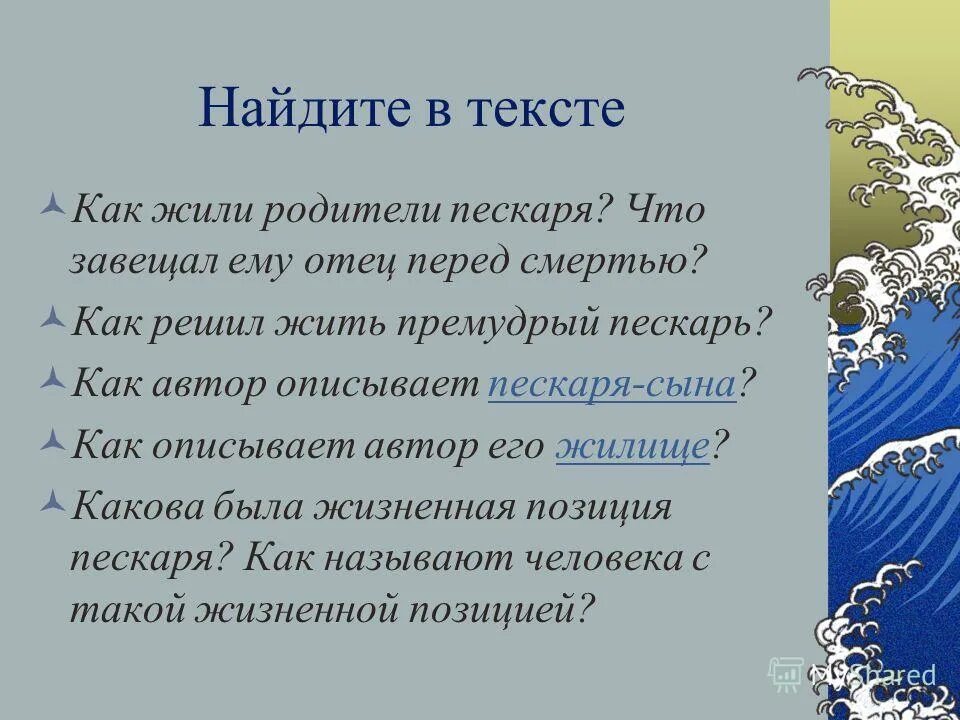 Найдите в тексте

Как жили родители пескаря? Что завещал ему отец перед смертью?

Как решил жить премудрый пескарь?

Как автор описывает пескаря-сына?

Как описывает автор его жилище?

Какова была жизненная позиция пескаря? Как называют человека с такой жизненной позицией?

MyShared